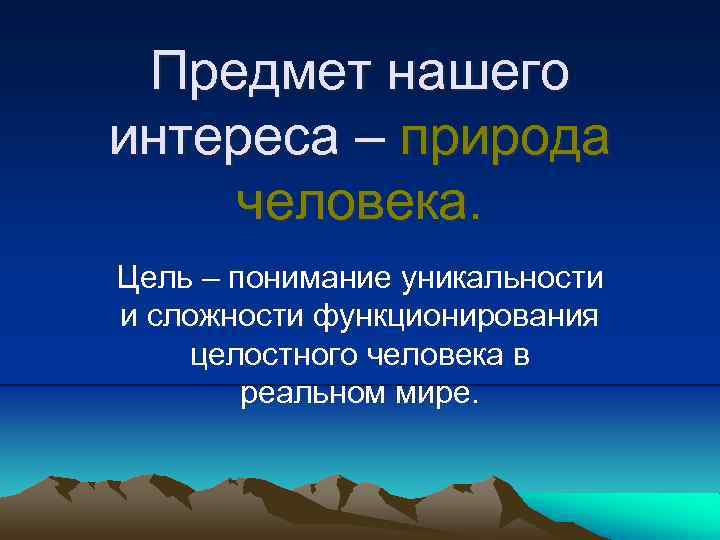 Предмет нашего интереса – природа человека.

Цель – понимание уникальности и сложности функционирования целостного человека в реальном мире.